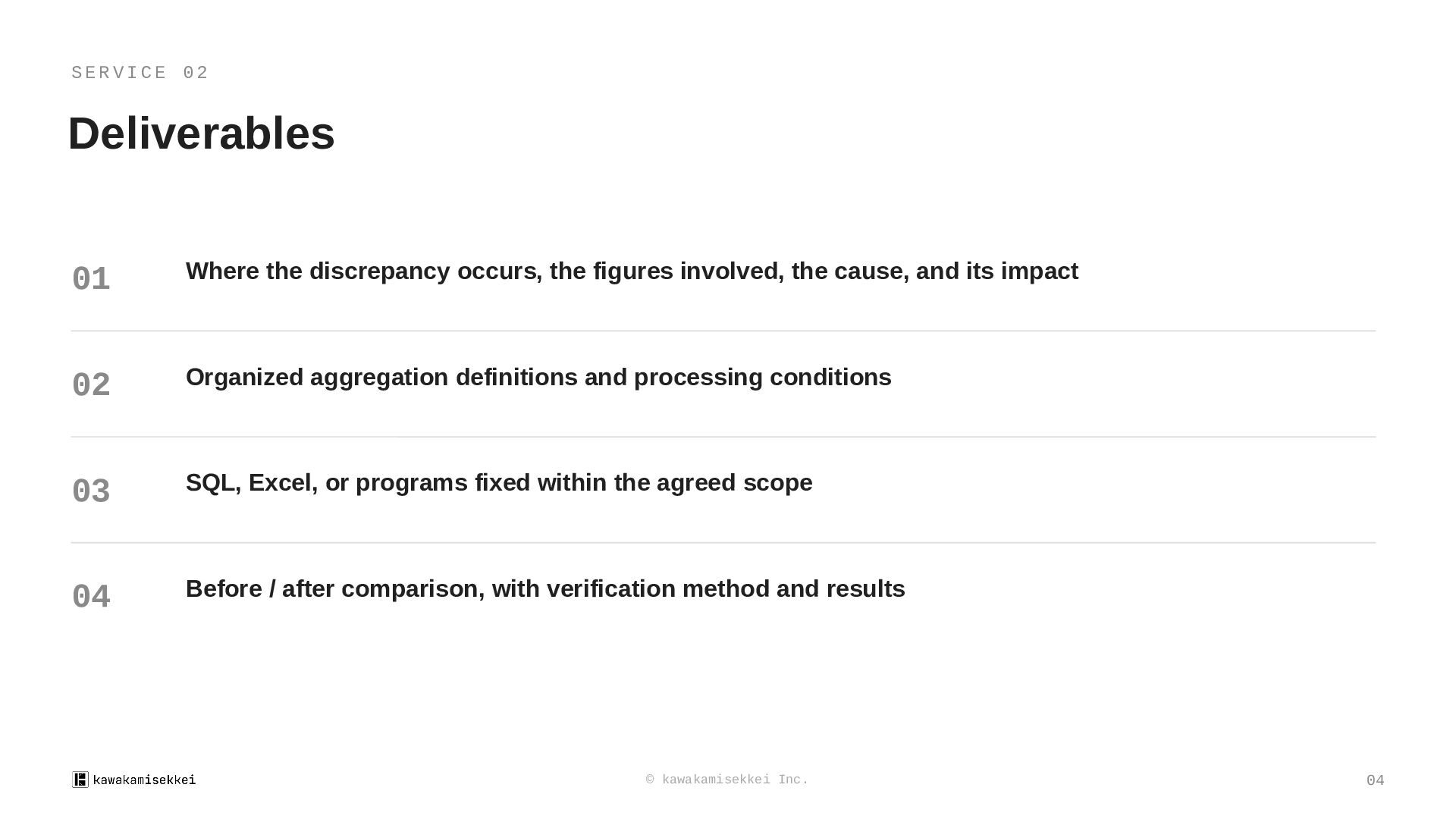 SERVICE 02

Deliverables

01 Where the discrepancy occurs, the figures involved, the cause, and its impact

02 Organized aggregation definitions and processing conditions

03 SQL, Excel, or programs fixed within the agreed scope

04 Before / after comparison, with verification method and results

kawakamisekkei

© kawakamisekkei Inc.

04